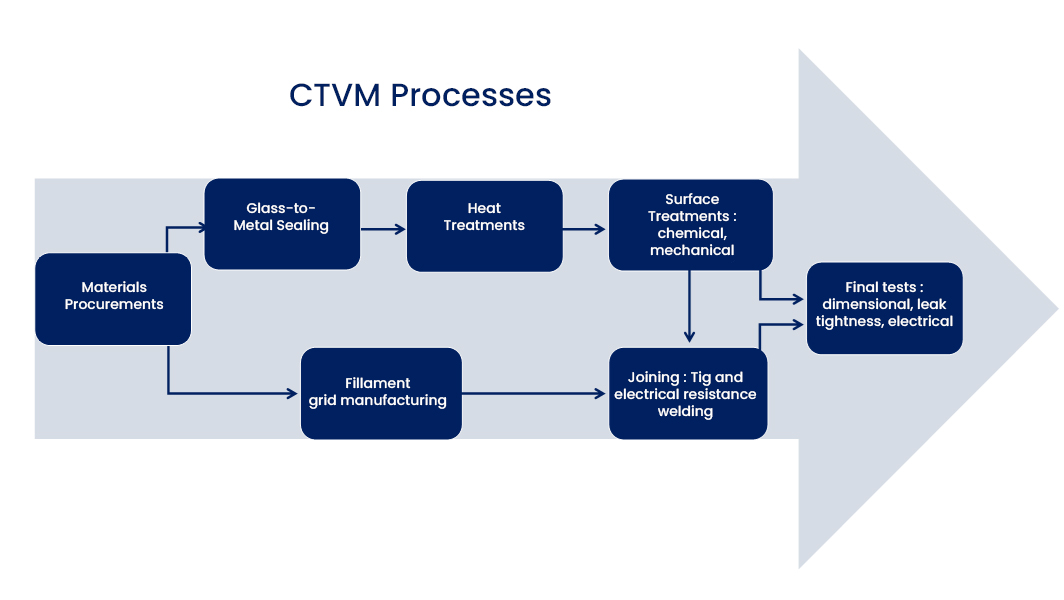 CTVM Processes

Materials Procurements

Glass-to-Metal Sealing

Heat Treatments

Surface Treatments : chemical, mechanical

Fillament grid manufacturing

Joining : Tig and electrical resistance welding

Final tests : dimensional, leak tightness, electrical